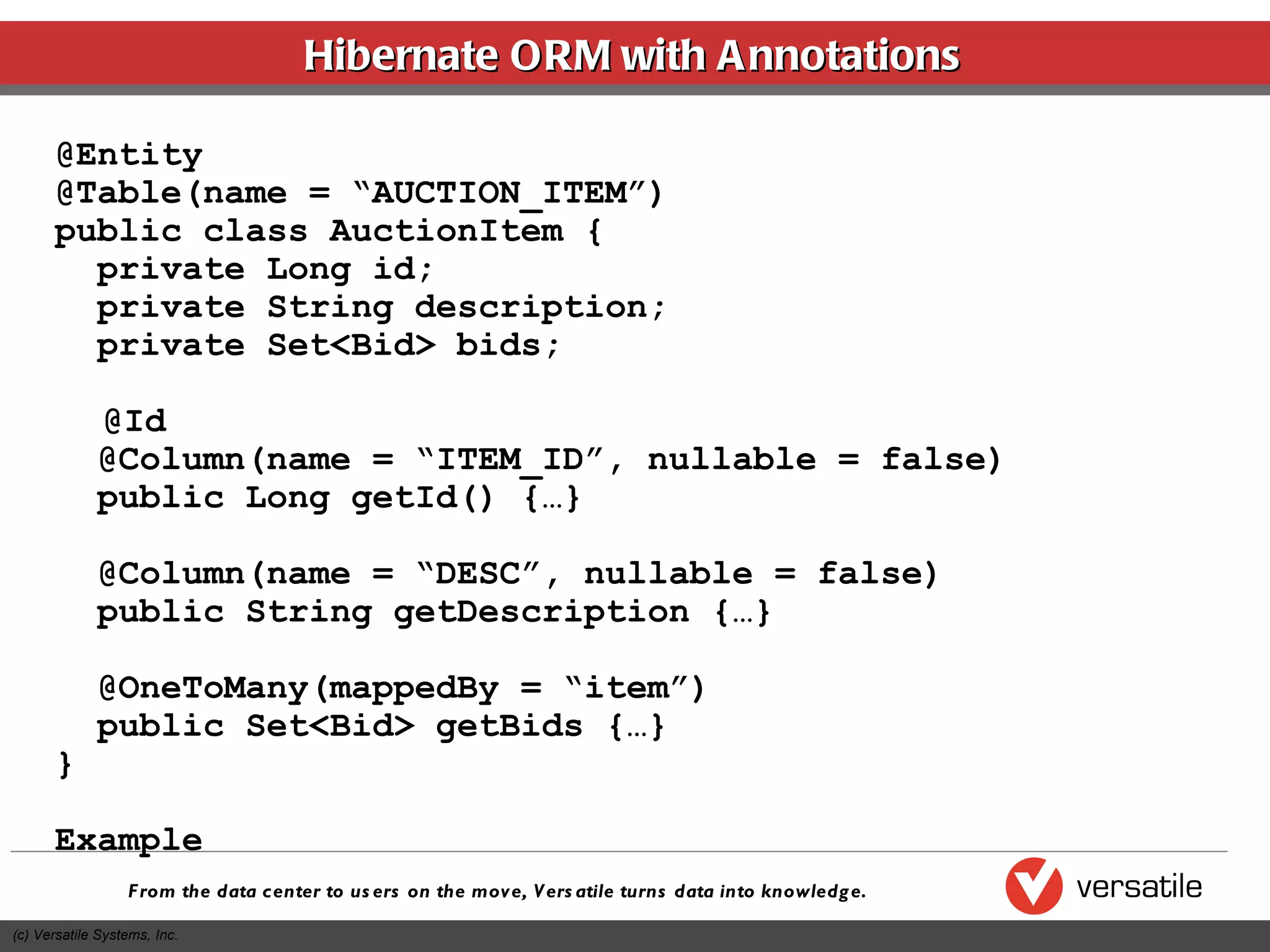 Hibernate ORM with Annotations

@Entity
@Table(name = “AUCTION_ITEM”)
public class AuctionItem {
  private Long id;
  private String description;
  private Set<Bid> bids;

  @Id
  @Column(name = “ITEM_ID”, nullable = false)
  public Long getId() {…}

  @Column(name = “DESC”, nullable = false)
  public String getDescription {…}

  @OneToMany(mappedBy = “item”)
  public Set<Bid> getBids {…}
}

Example

From the data center to users on the move, Versatile turns data into knowledge.

versatile

(c) Versatile Systems, Inc.